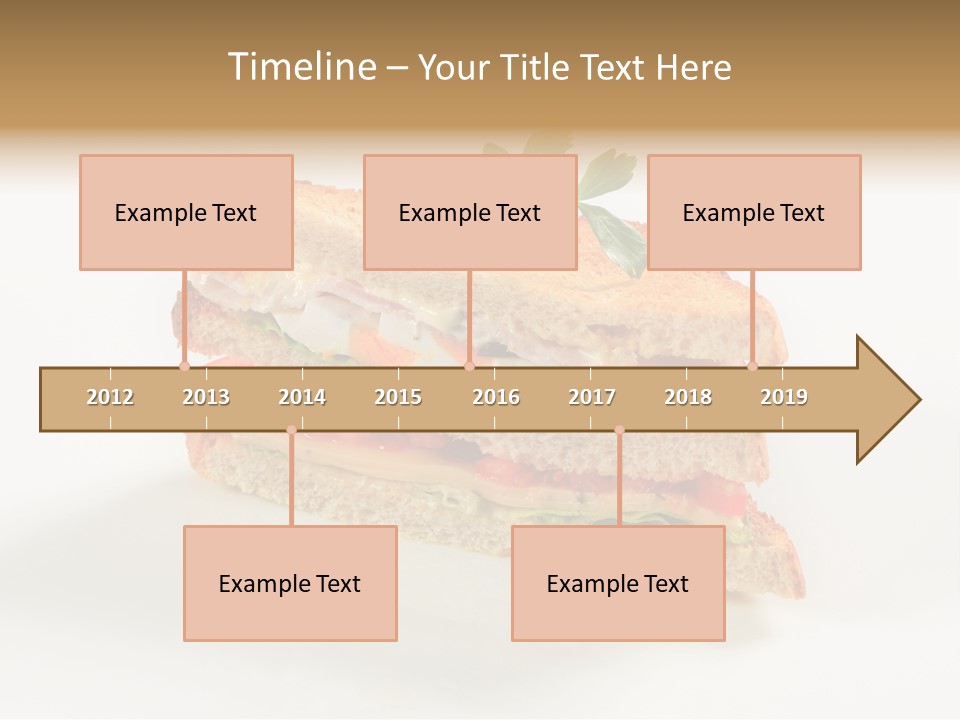 Timeline – Your Title Text Here

Example Text

Example Text

Example Text

2012 2013 2014 2015 2016 2017 2018 2019

Example Text

Example Text